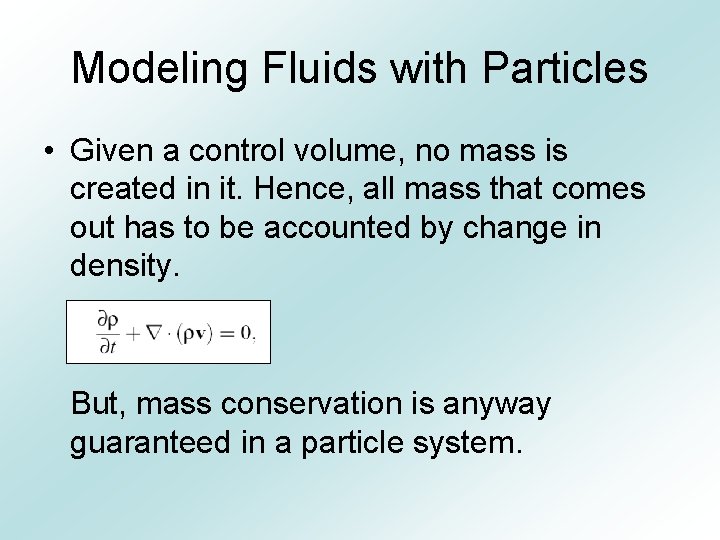 Modeling Fluids with Particles

• Given a control volume, no mass is created in it. Hence, all mass that comes out has to be accounted by change in density.

$\frac{\partial \rho}{\partial t} + \nabla \cdot (\rho \mathbf{v}) = 0,$

But, mass conservation is anyway guaranteed in a particle system.